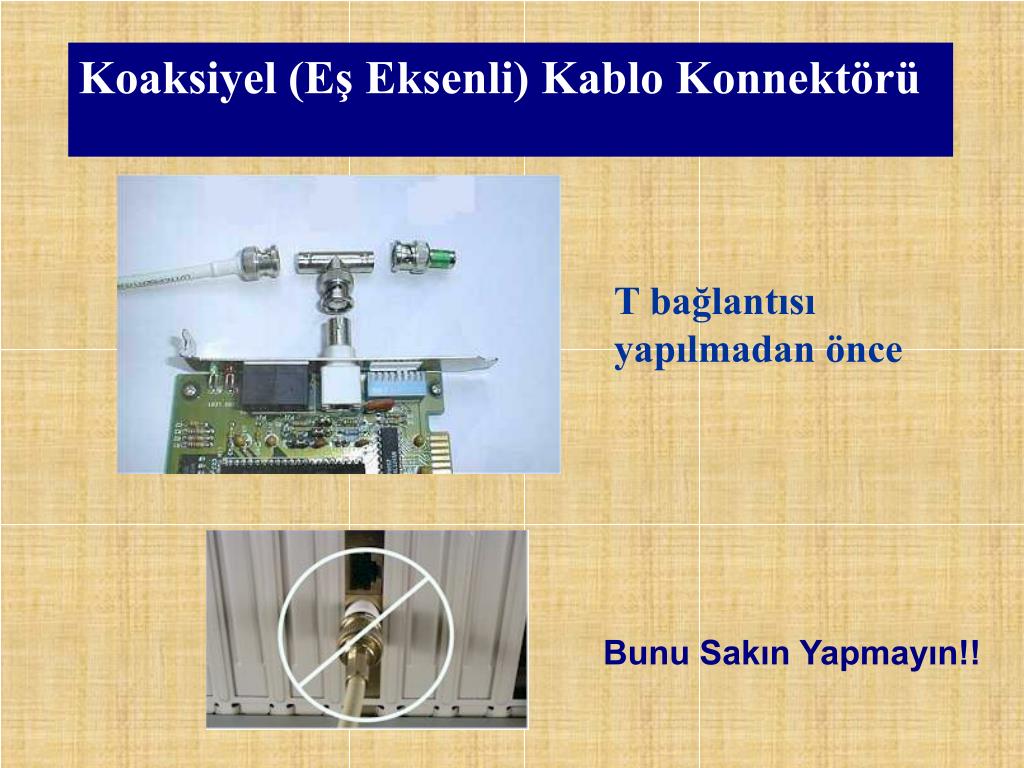 Koaksiyel (Eş Eksenli) Kablo Konnektörü

T bağlantısı yapılmadan önce

Bunu Sakın Yapmayın!!